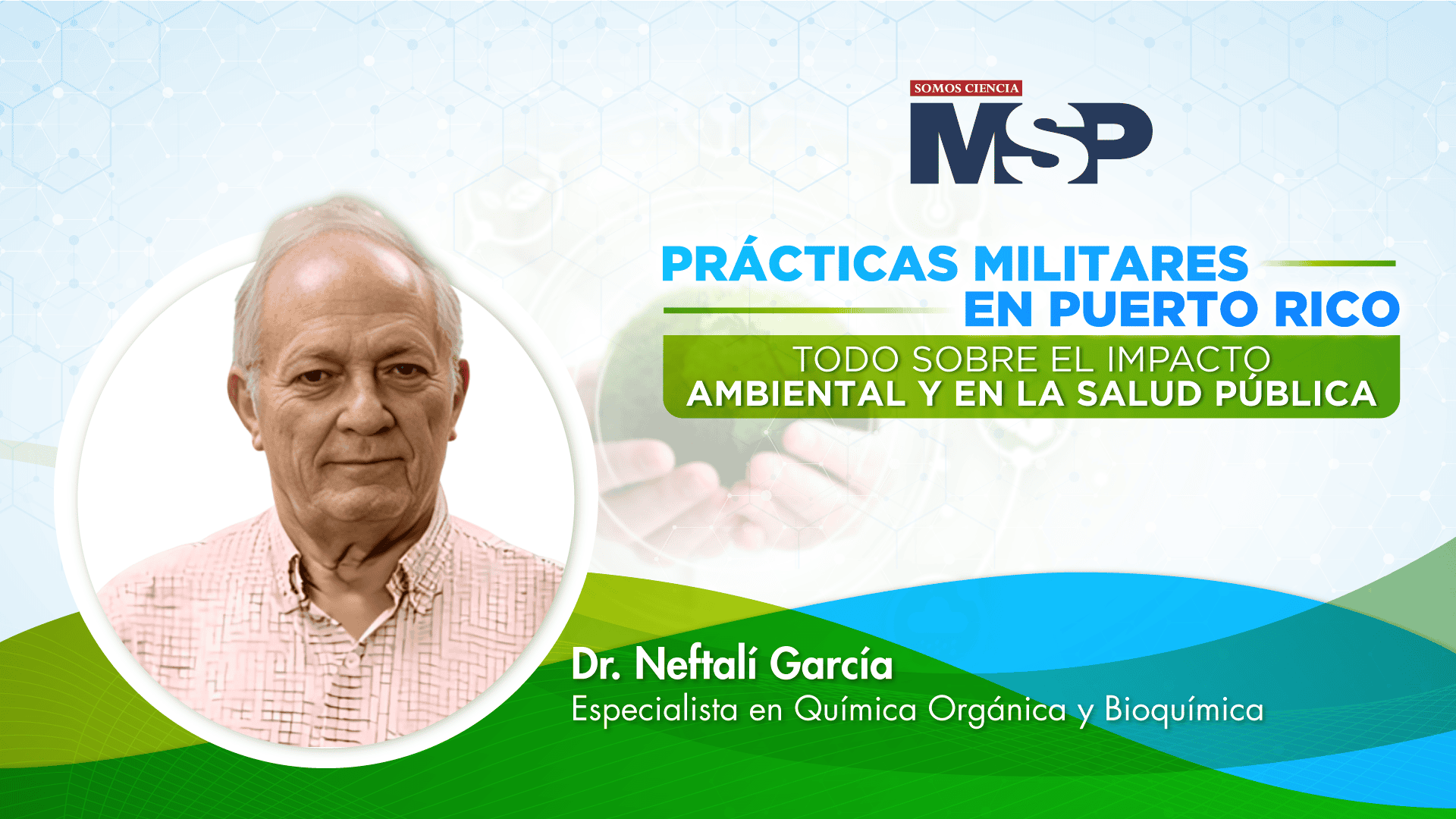 SOMOS CIENCIA
MSP

PRÁCTICAS MILITARES
EN PUERTO RICO

TODO SOBRE EL IMPACTO
AMBIENTAL Y EN LA SALUD PÚBLICA

Dr. Neftalí García
Especialista en Química Orgánica y Bioquímica